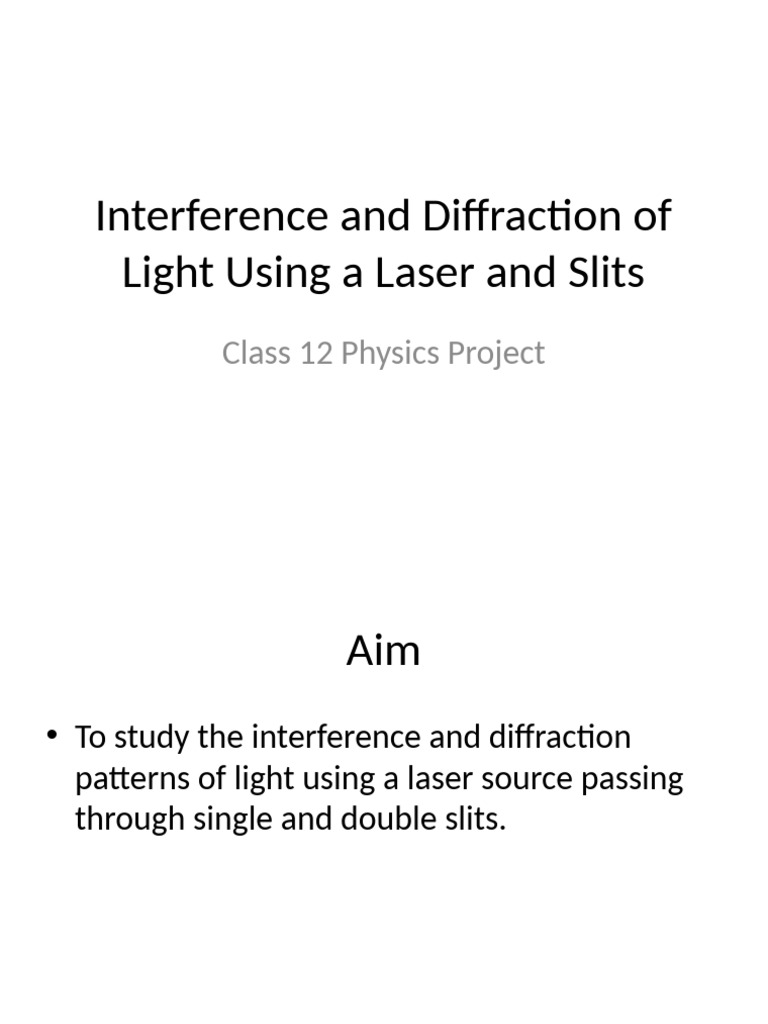 Interference and Diffraction of Light Using a Laser and Slits

Class 12 Physics Project

Aim

• To study the interference and diffraction patterns of light using a laser source passing through single and double slits.